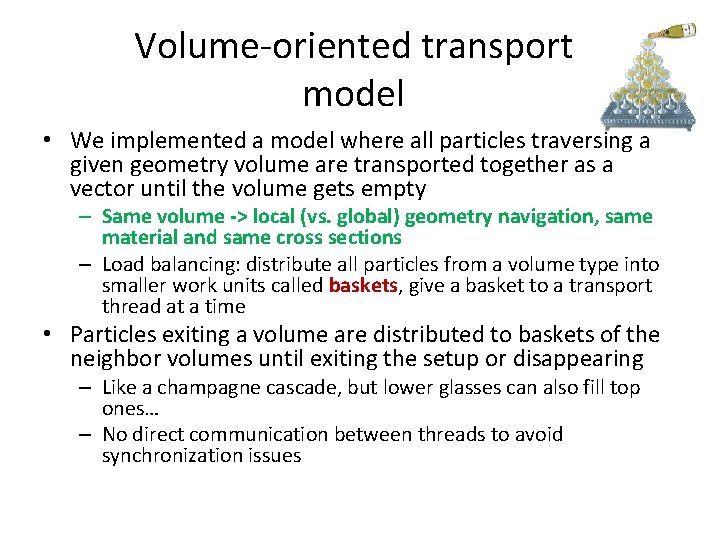 Volume-oriented transport model

• We implemented a model where all particles traversing a given geometry volume are transported together as a vector until the volume gets empty
– Same volume -> local (vs. global) geometry navigation, same material and same cross sections
– Load balancing: distribute all particles from a volume type into smaller work units called baskets, give a basket to a transport thread at a time
• Particles exiting a volume are distributed to baskets of the neighbor volumes until exiting the setup or disappearing
– Like a champagne cascade, but lower glasses can also fill top ones…
– No direct communication between threads to avoid synchronization issues